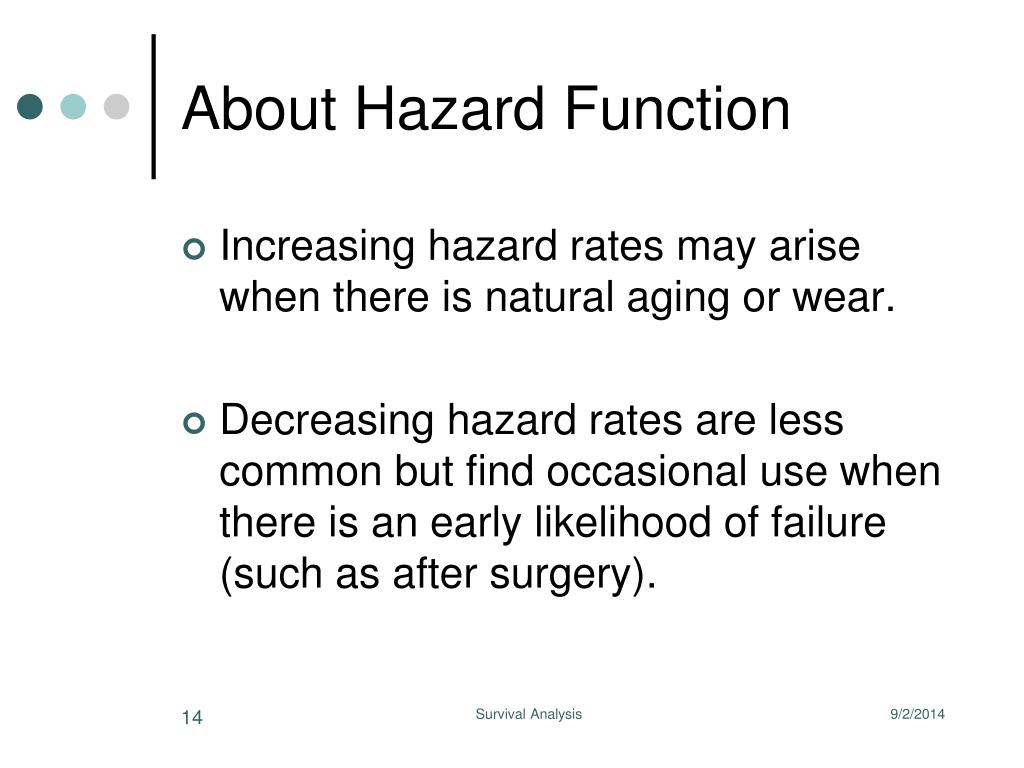 About Hazard Function

Increasing hazard rates may arise when there is natural aging or wear.

Decreasing hazard rates are less common but find occasional use when there is an early likelihood of failure (such as after surgery).

14

Survival Analysis

9/2/2014